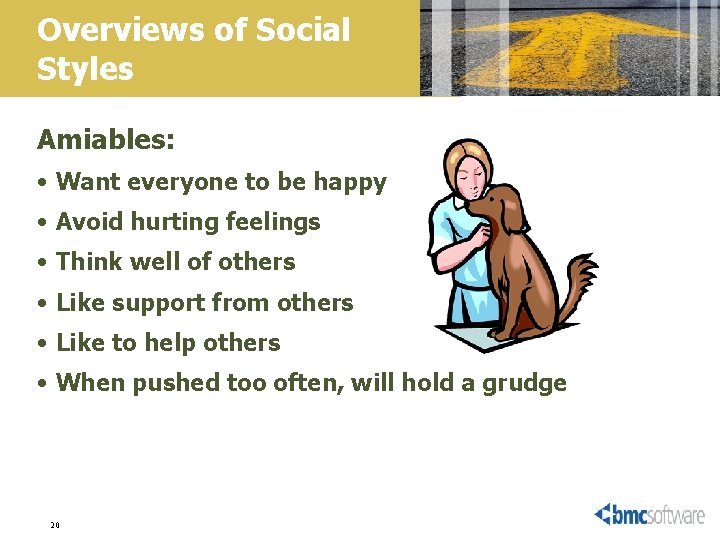 Overviews of Social Styles

Amiables:

• Want everyone to be happy
• Avoid hurting feelings
• Think well of others
• Like support from others
• Like to help others
• When pushed too often, will hold a grudge

20

bmcsoftware